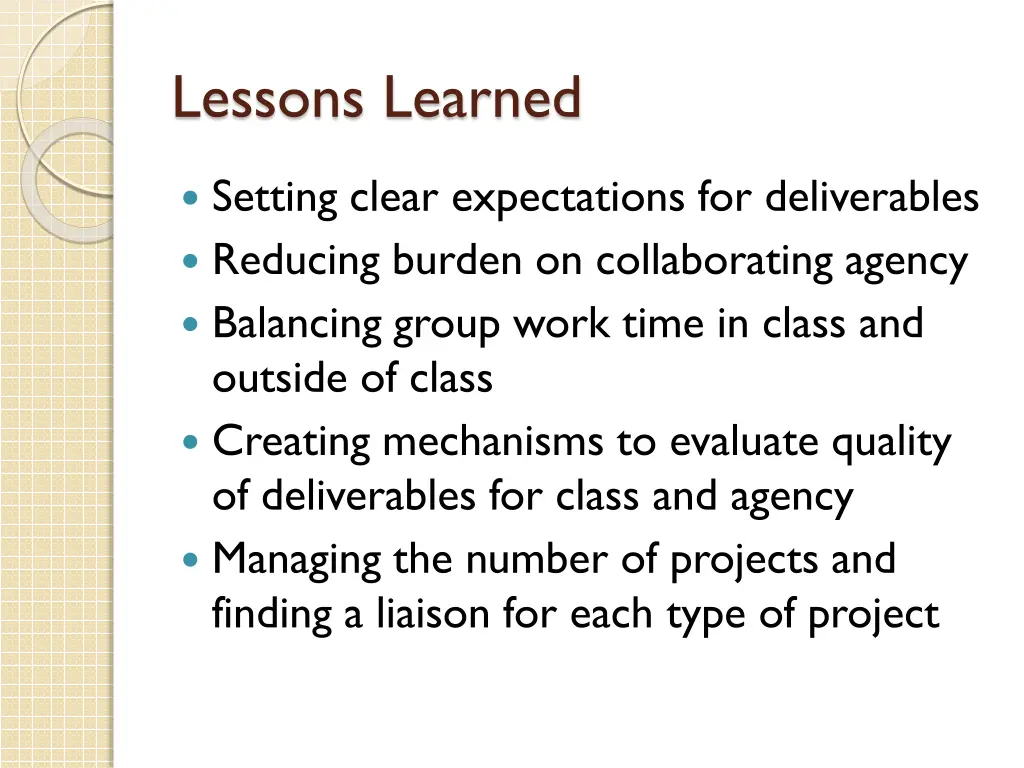 Lessons Learned

- Setting clear expectations for deliverables
- Reducing burden on collaborating agency
- Balancing group work time in class and outside of class
- Creating mechanisms to evaluate quality of deliverables for class and agency
- Managing the number of projects and finding a liaison for each type of project